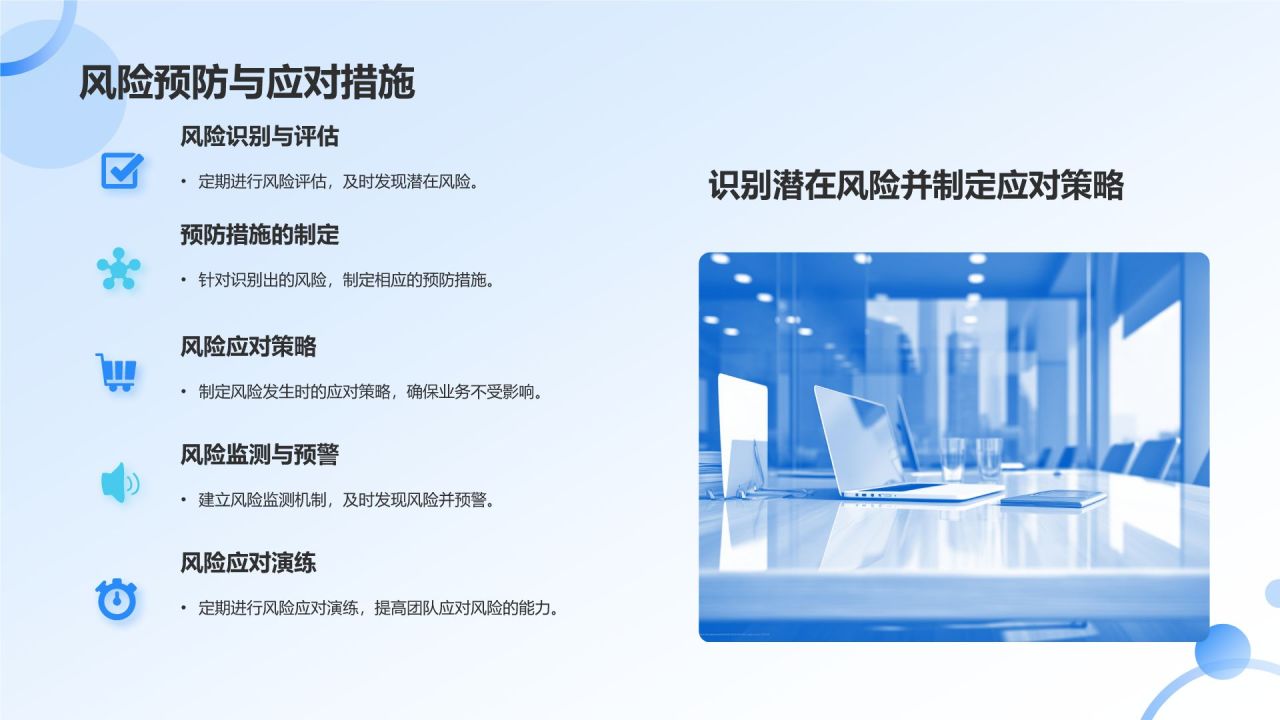 风险预防与应对措施

风险识别与评估

• 定期进行风险评估，及时发现潜在风险。

预防措施的制定

• 针对识别出的风险，制定相应的预防措施。

风险应对策略

• 制定风险发生时的应对策略，确保业务不受影响。

风险监测与预警

• 建立风险监测机制，及时发现风险并预警。

风险应对演练

• 定期进行风险应对演练，提高团队应对风险的能力。

识别潜在风险并制定应对策略